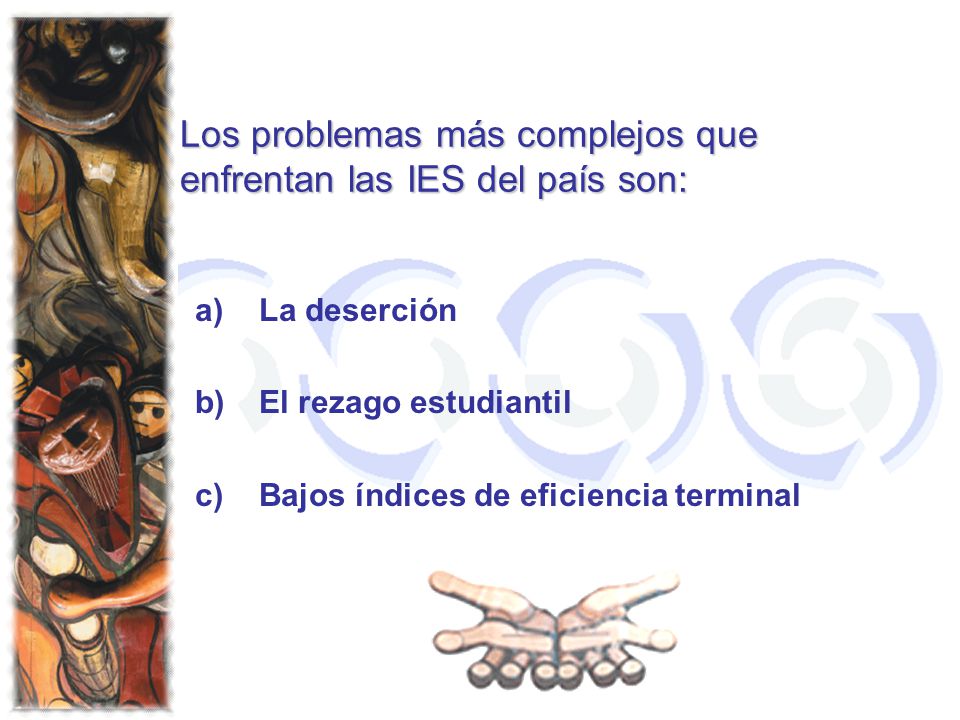 Los problemas más complejos que enfrentan las IES del país son:

a) La deserción

b) El rezago estudiantil

c) Bajos índices de eficiencia terminal